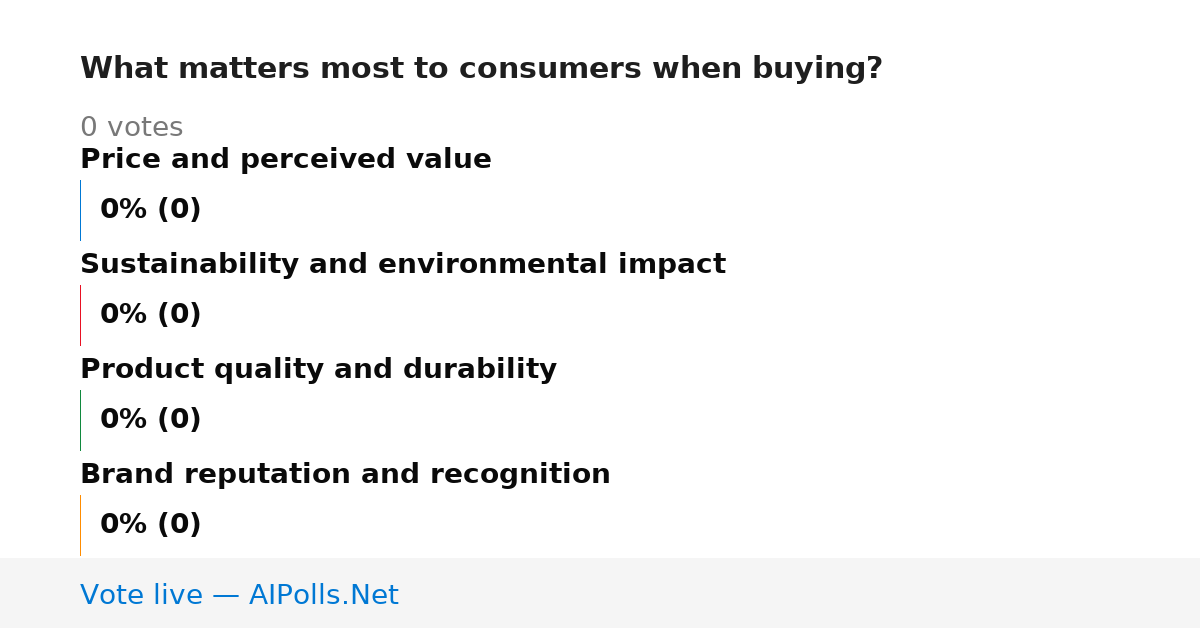 What matters most to consumers when buying?

0 votes

Price and perceived value

0% (0)

Sustainability and environmental impact

0% (0)

Product quality and durability

0% (0)

Brand reputation and recognition

0% (0)

Vote live — AIPolls.Net